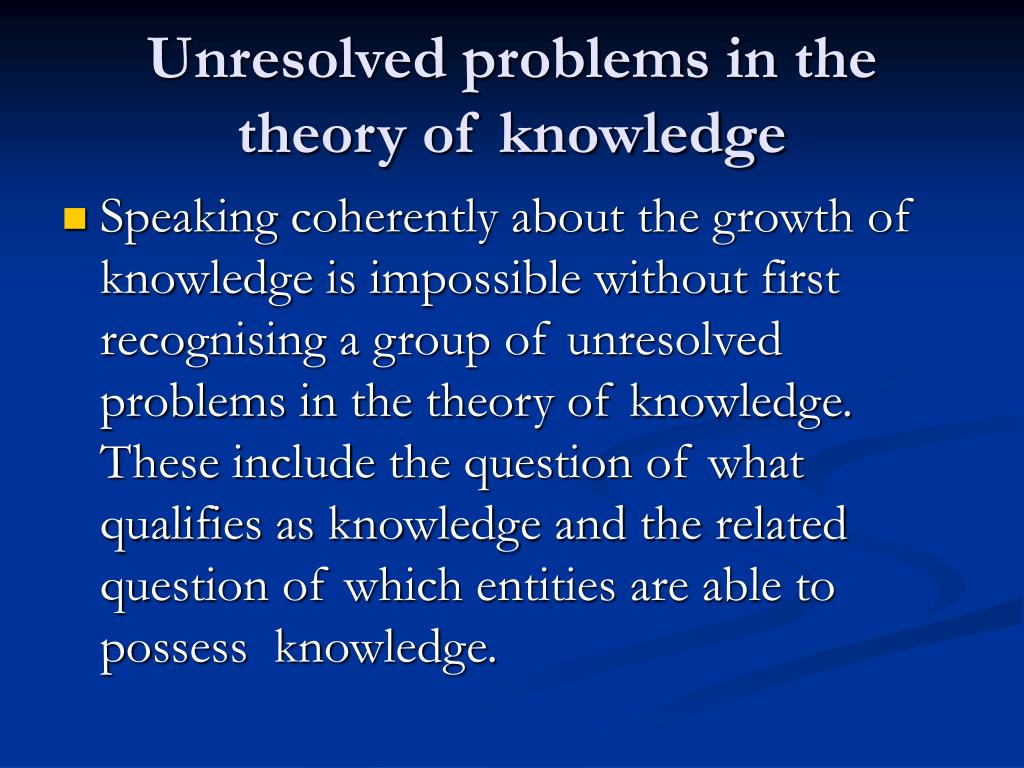 Unresolved problems in the theory of knowledge

Speaking coherently about the growth of knowledge is impossible without first recognising a group of unresolved problems in the theory of knowledge. These include the question of what qualifies as knowledge and the related question of which entities are able to possess knowledge.